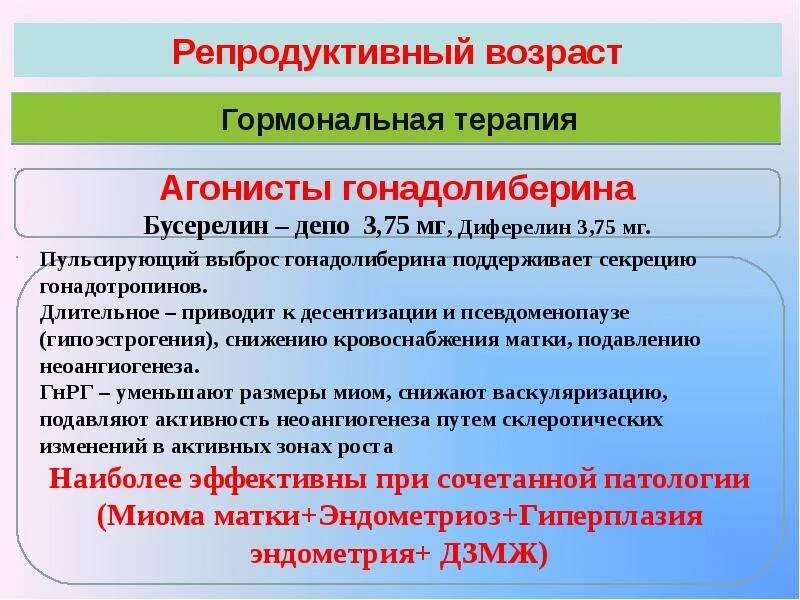 Репродуктивный возраст

Гормональная терапия

Агонисты гонадолиберина

Бусерелин – депо 3,75 мг, Диферелин 3,75 мг.

Пульсирующий выброс гонадолиберина поддерживает секрецию гонадотропинов.
Длительное – приводит к десентизации и псевдоменопаузе (гипоэстрогения), снижению кровоснабжения матки, подавлению неоангиогенеза.
ГнРГ – уменьшают размеры миом, снижают васкуляризацию, подавляют активность неоангиогенеза путем склеротических изменений в активных зонах роста

Наиболее эффективны при сочетанной патологии (Миома матки+Эндометриоз+Гиперплазия эндометрия+ ДЗМЖ)